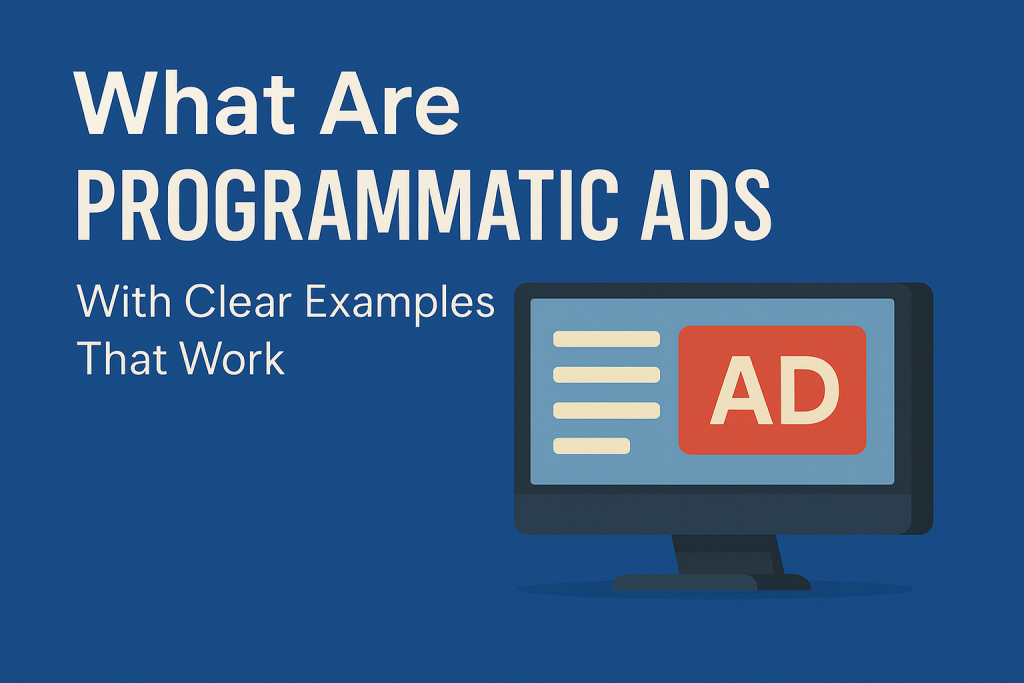 What Are
PROGRAMMATIC ADS

With Clear Examples That Work

AD